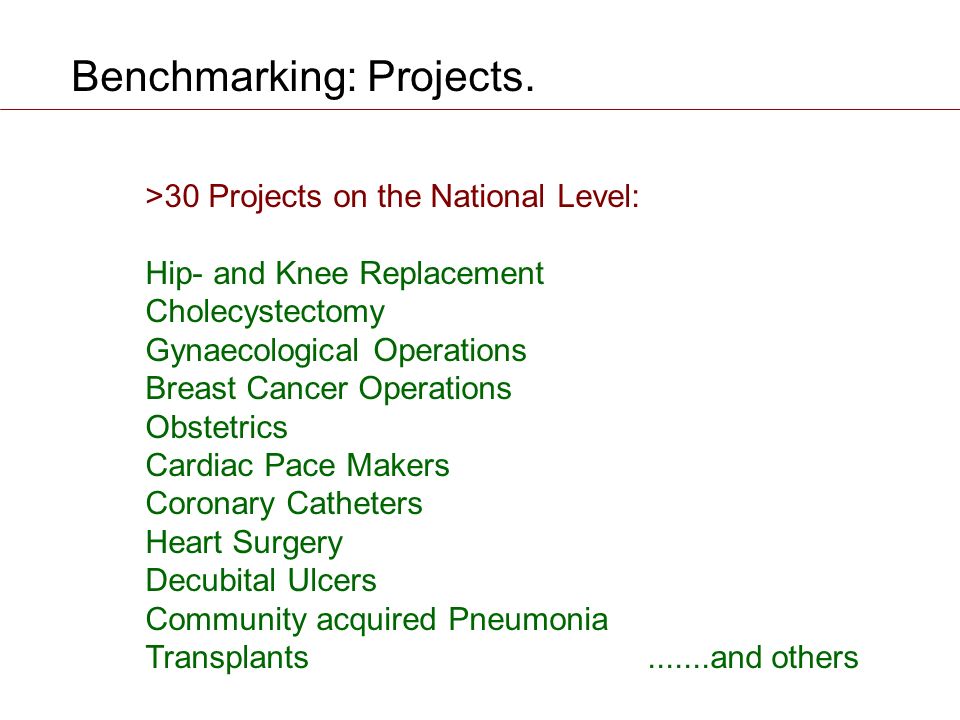 Benchmarking: Projects.

>30 Projects on the National Level:

Hip- and Knee Replacement
Cholecystectomy
Gynaecological Operations
Breast Cancer Operations
Obstetrics
Cardiac Pace Makers
Coronary Catheters
Heart Surgery
Decubital Ulcers
Community acquired Pneumonia
Transplants .......and others